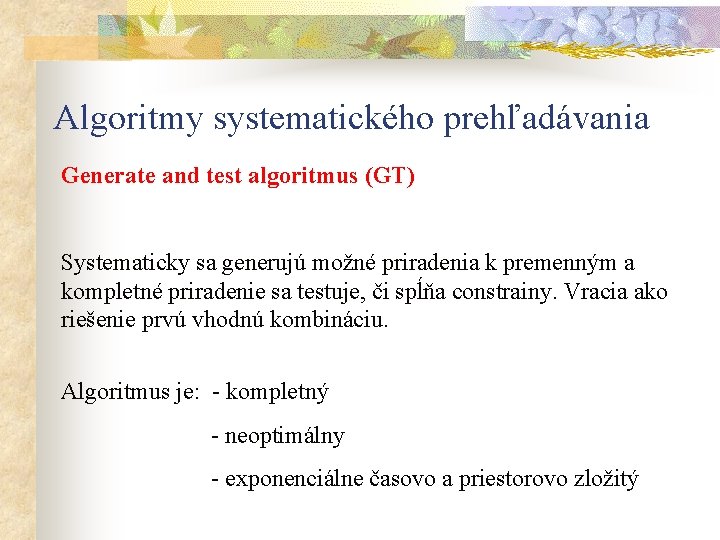 Algoritmy systematického prehľadávania

Generate and test algoritmus (GT)

Systematicky sa generujú možné priradenia k premenným a kompletné priradenie sa testuje, či spĺňa constrainy. Vracia ako riešenie prvú vhodnú kombináciu.

Algoritmus je: - kompletný

- neoptimálny

- exponenciálne časovo a priestorovo zložitý